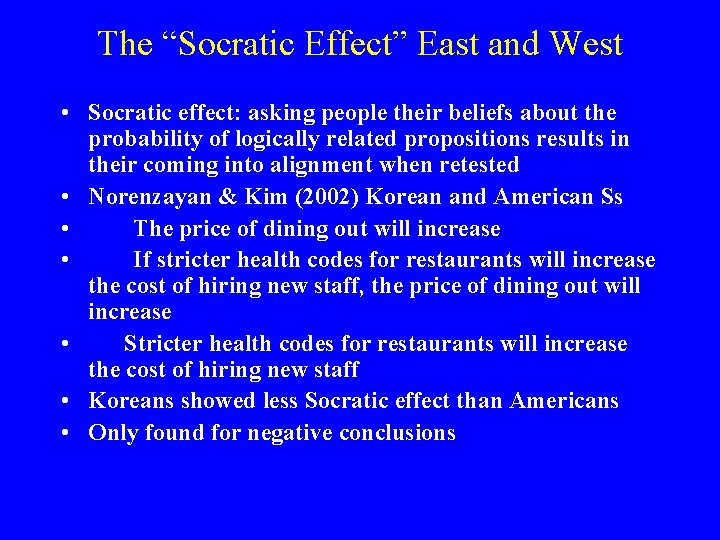 The “Socratic Effect” East and West

• Socratic effect: asking people their beliefs about the probability of logically related propositions results in their coming into alignment when retested
• Norenzayan & Kim (2002) Korean and American Ss
• The price of dining out will increase
• If stricter health codes for restaurants will increase the cost of hiring new staff, the price of dining out will increase
• Stricter health codes for restaurants will increase the cost of hiring new staff
• Koreans showed less Socratic effect than Americans
• Only found for negative conclusions